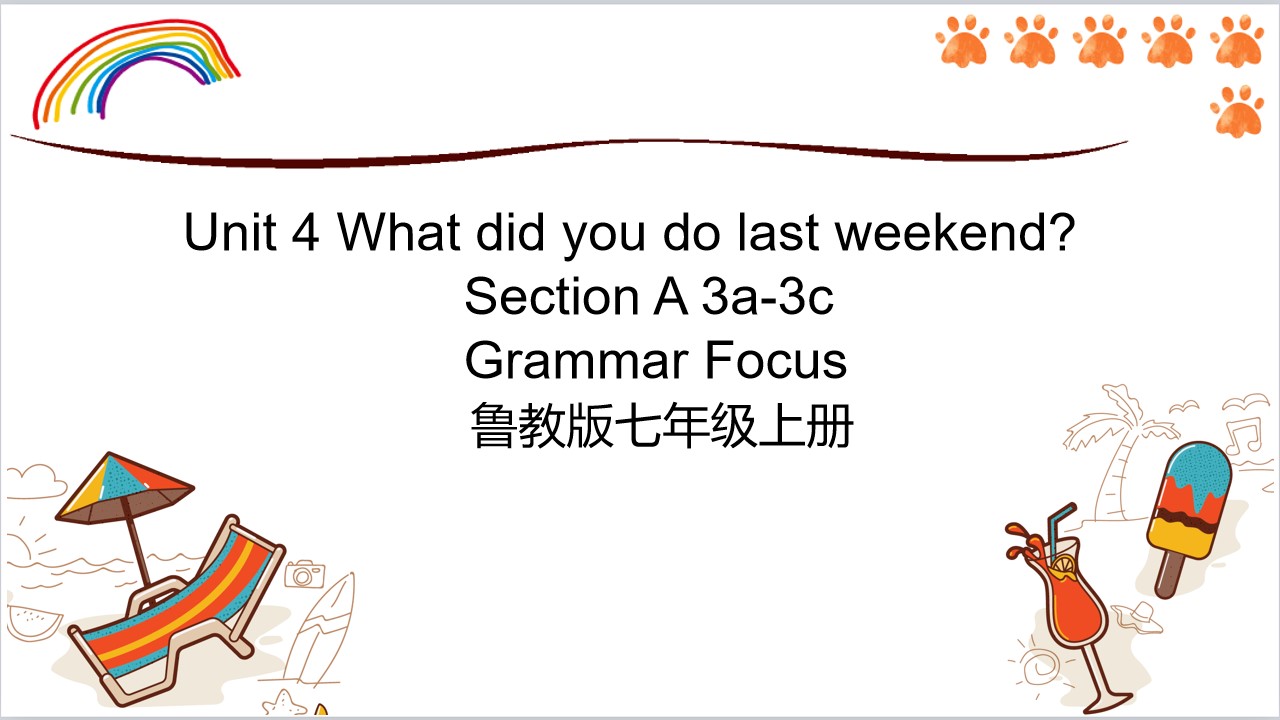 Unit 4 What did you do last weekend?

Section A 3a-3c

Grammar Focus

鲁教版七年级上册